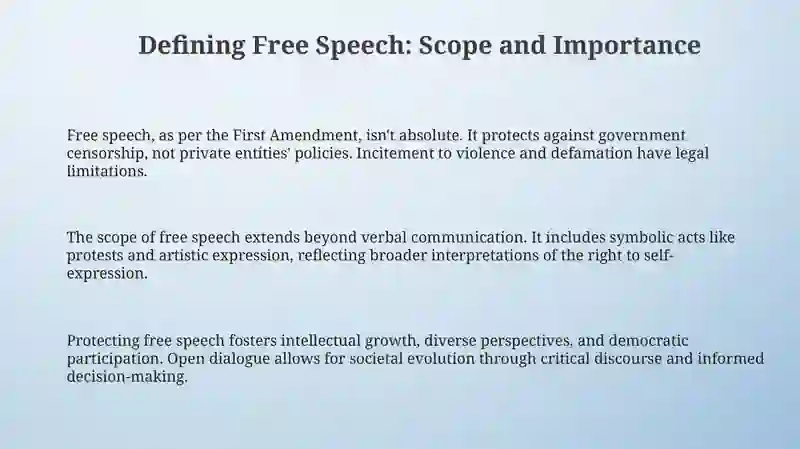 Defining Free Speech: Scope and Importance

Free speech, as per the First Amendment, isn't absolute. It protects against government censorship, not private entities' policies. Incitement to violence and defamation have legal limitations.

The scope of free speech extends beyond verbal communication. It includes symbolic acts like protests and artistic expression, reflecting broader interpretations of the right to self-expression.

Protecting free speech fosters intellectual growth, diverse perspectives, and democratic participation. Open dialogue allows for societal evolution through critical discourse and informed decision-making.